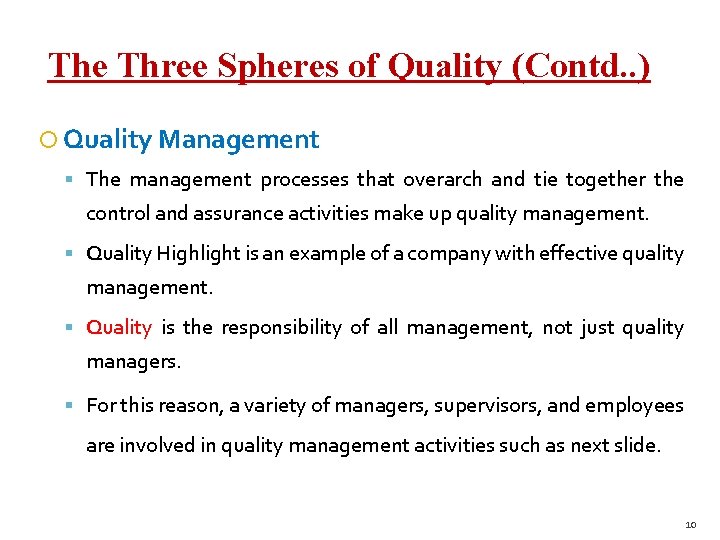 The Three Spheres of Quality (Contd..)

Quality Management

The management processes that overarch and tie together the control and assurance activities make up quality management.

Quality Highlight is an example of a company with effective quality management.

Quality is the responsibility of all management, not just quality managers.

For this reason, a variety of managers, supervisors, and employees are involved in quality management activities such as next slide.

10